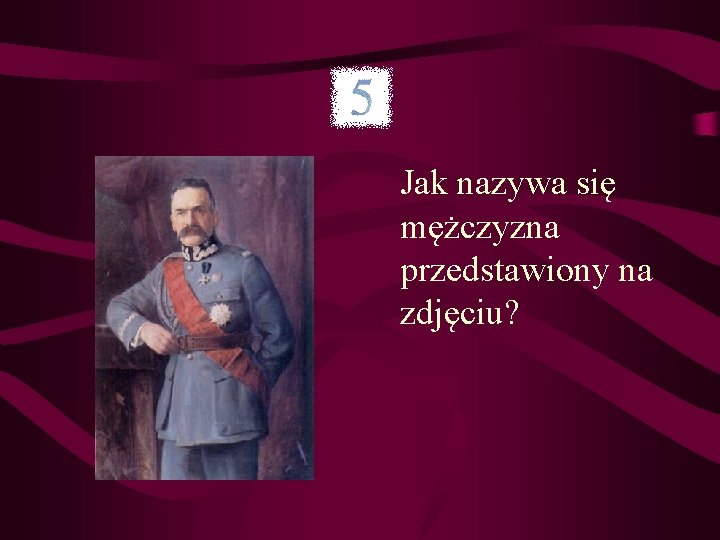 5

Jak nazywa się mężczyzna przedstawiony na zdjęciu?